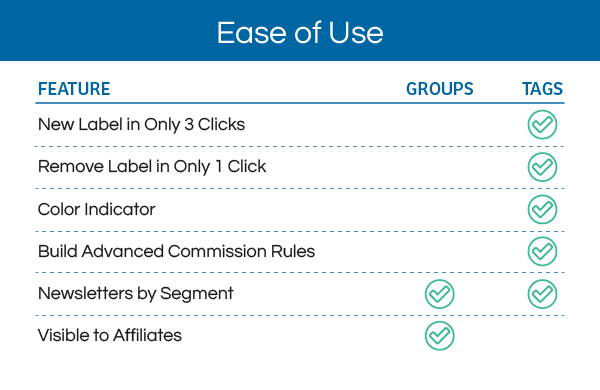 Ease of Use

| FEATURE | GROUPS | TAGS |
|---|---|---|
| New Label in Only 3 Clicks | | ✓ |
| Remove Label in Only 1 Click | | ✓ |
| Color Indicator | | ✓ |
| Build Advanced Commission Rules | | ✓ |
| Newsletters by Segment | ✓ | ✓ |
| Visible to Affiliates | ✓ | |